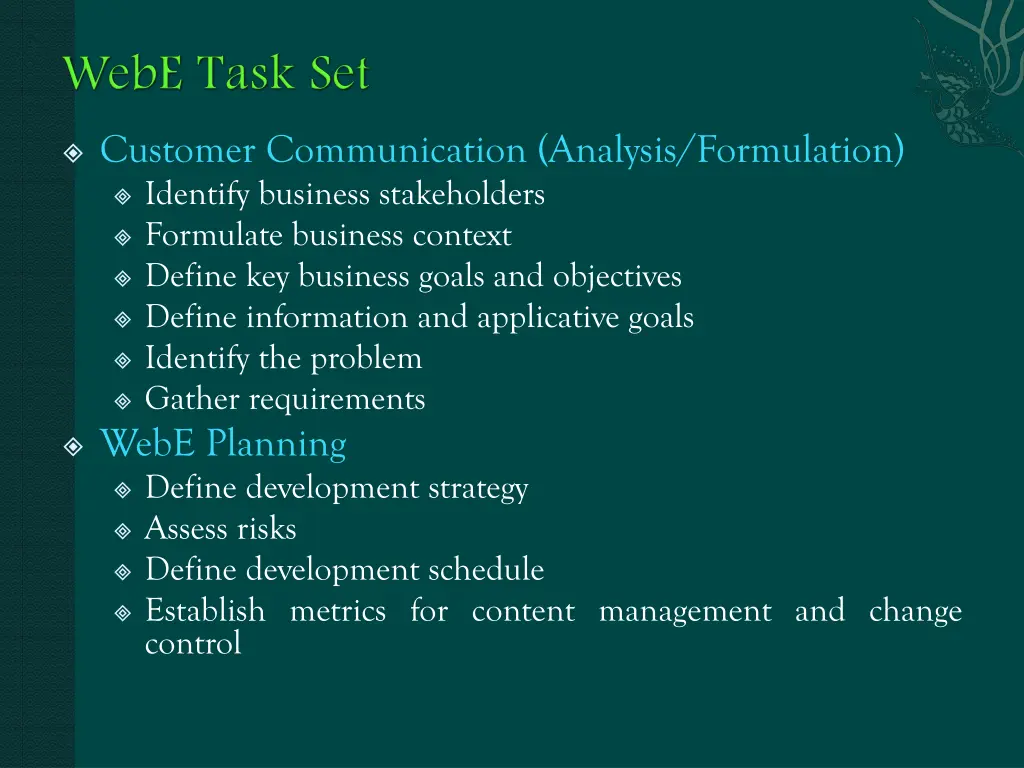 WebE Task Set

Customer Communication (Analysis/Formulation)
Identify business stakeholders
Formulate business context
Define key business goals and objectives
Define information and applicative goals
Identify the problem
Gather requirements

WebE Planning
Define development strategy
Assess risks
Define development schedule
Establish metrics for content management and change control